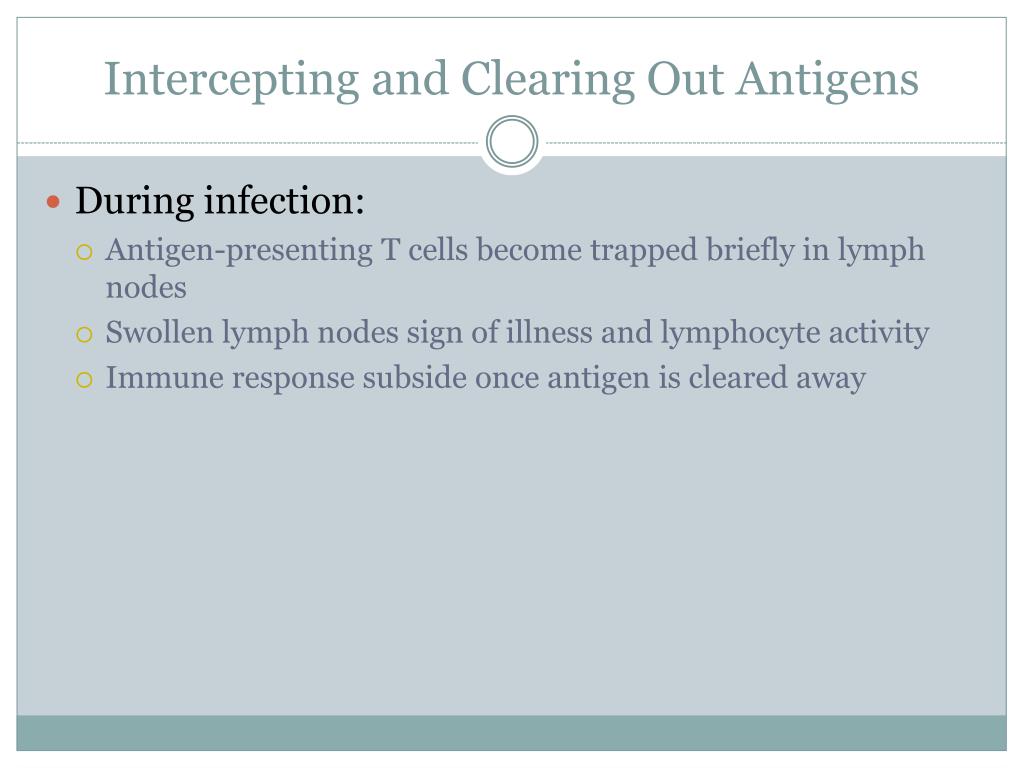 Intercepting and Clearing Out Antigens

During infection:

Antigen-presenting T cells become trapped briefly in lymph nodes

Swollen lymph nodes sign of illness and lymphocyte activity

Immune response subside once antigen is cleared away